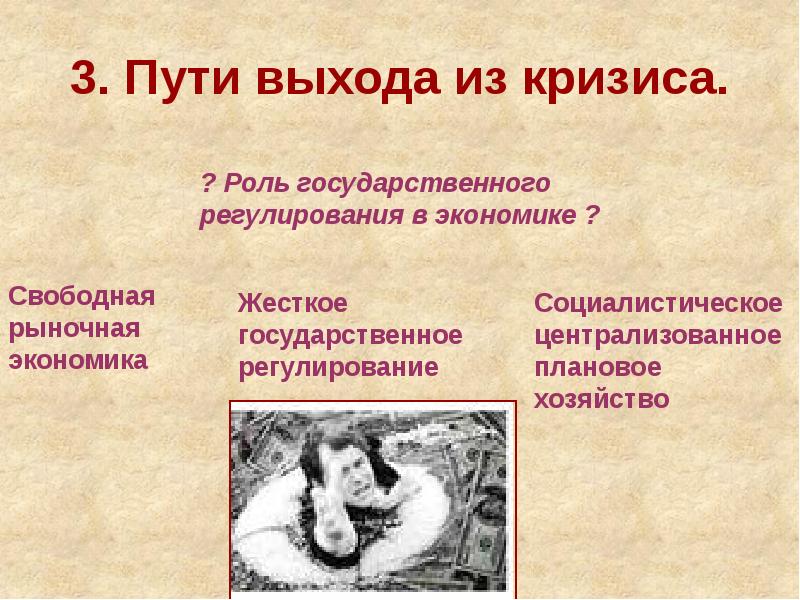 3. Пути выхода из кризиса.

? Роль государственного регулирования в экономике ?

Свободная рыночная экономика

Жесткое государственное регулирование

Социалистическое централизованное плановое хозяйство